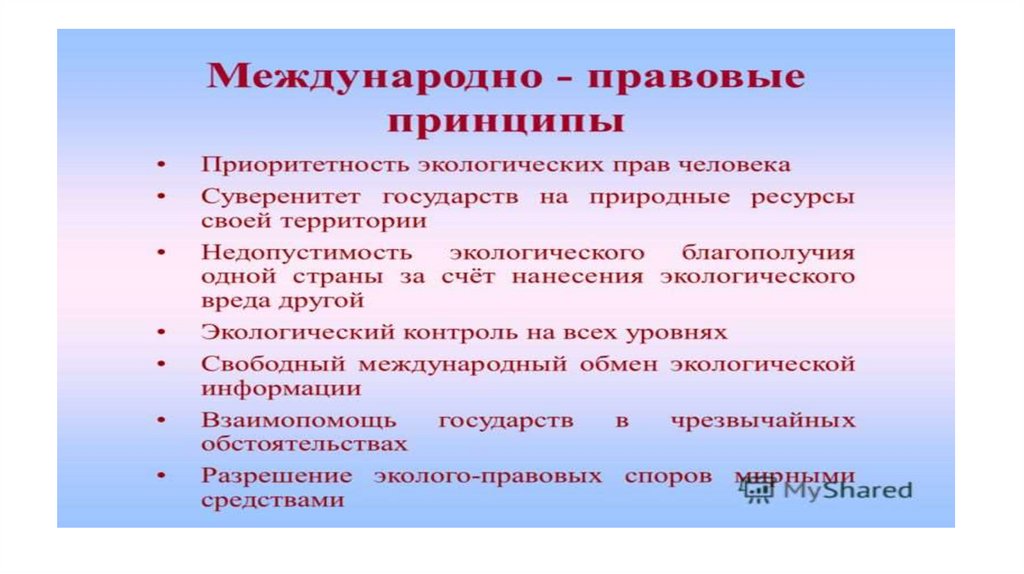 Международно - правовые принципы

• Приоритетность экологических прав человека
• Суверенитет государств на природные ресурсы своей территории
• Недопустимость экологического благополучия одной страны за счёт нанесения экологического вреда другой
• Экологический контроль на всех уровнях
• Свободный международный обмен экологической информации
• Взаимопомощь государств в чрезвычайных обстоятельствах
• Разрешение эколого-правовых споров мирными средствами

MyShared